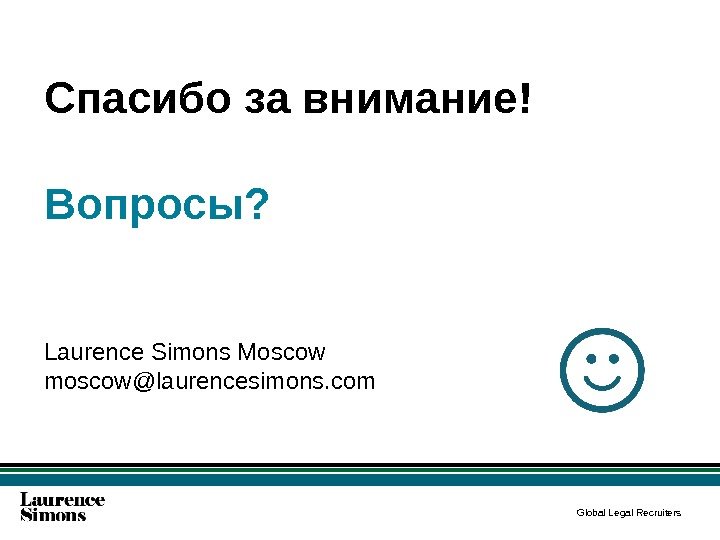 Спасибо за внимание!

Вопросы?

Laurence Simons Moscow
moscow@laurencesimons.com

Laurence Simons

Global Legal Recruiters